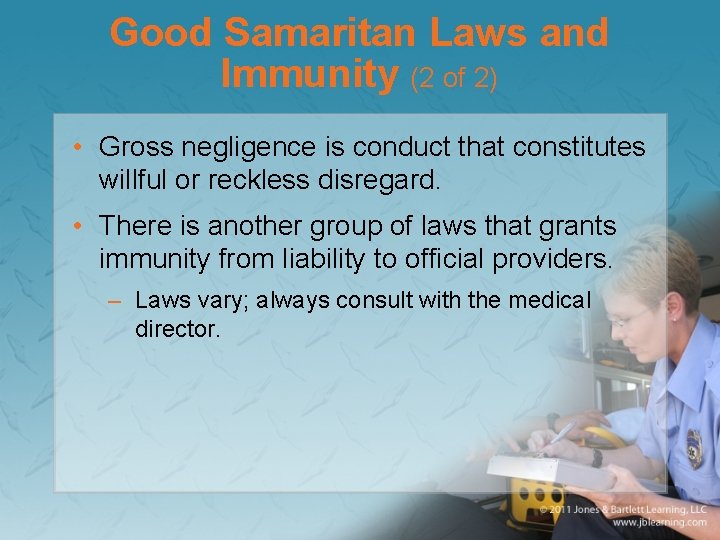 Good Samaritan Laws and Immunity (2 of 2)

• Gross negligence is conduct that constitutes willful or reckless disregard.

• There is another group of laws that grants immunity from liability to official providers.

– Laws vary; always consult with the medical director.

© 2011 Jones & Bartlett Learning, LLC
www.jblearning.com